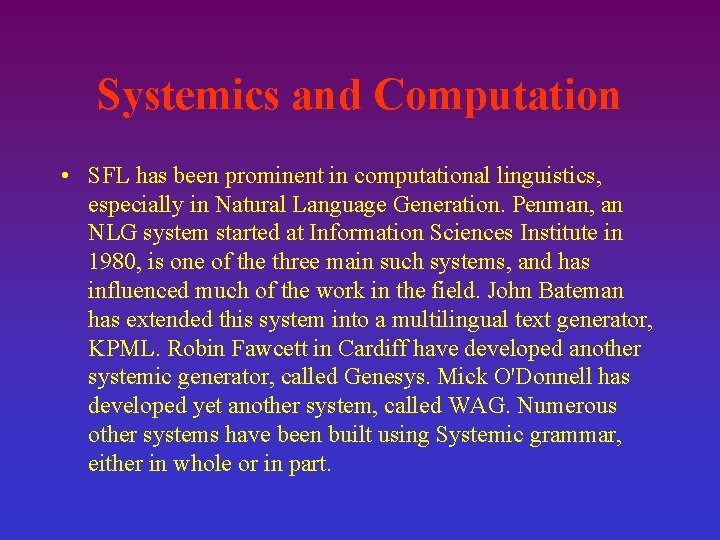 Systemics and Computation

• SFL has been prominent in computational linguistics, especially in Natural Language Generation. Penman, an NLG system started at Information Sciences Institute in 1980, is one of the three main such systems, and has influenced much of the work in the field. John Bateman has extended this system into a multilingual text generator, KPML. Robin Fawcett in Cardiff have developed another systemic generator, called Genesys. Mick O'Donnell has developed yet another system, called WAG. Numerous other systems have been built using Systemic grammar, either in whole or in part.